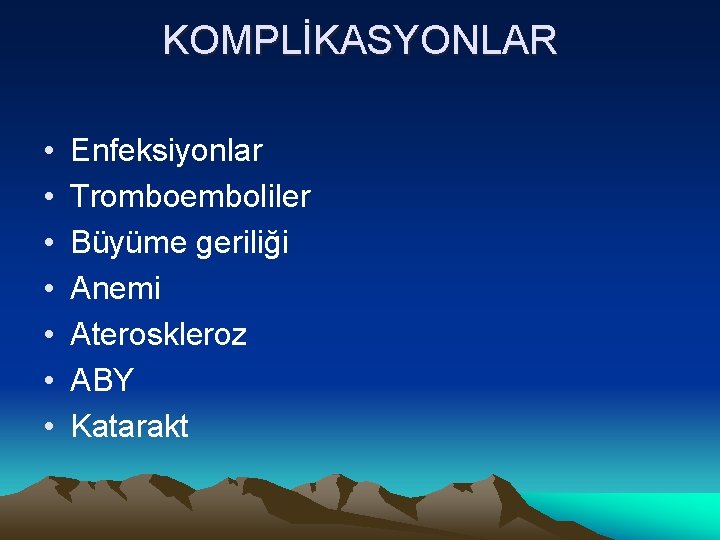 KOMPLİKASYONLAR

• Enfeksiyonlar
• Tromboemboliler
• Büyüme geriliği
• Anemi
• Ateroskleroz
• ABY
• Katarakt